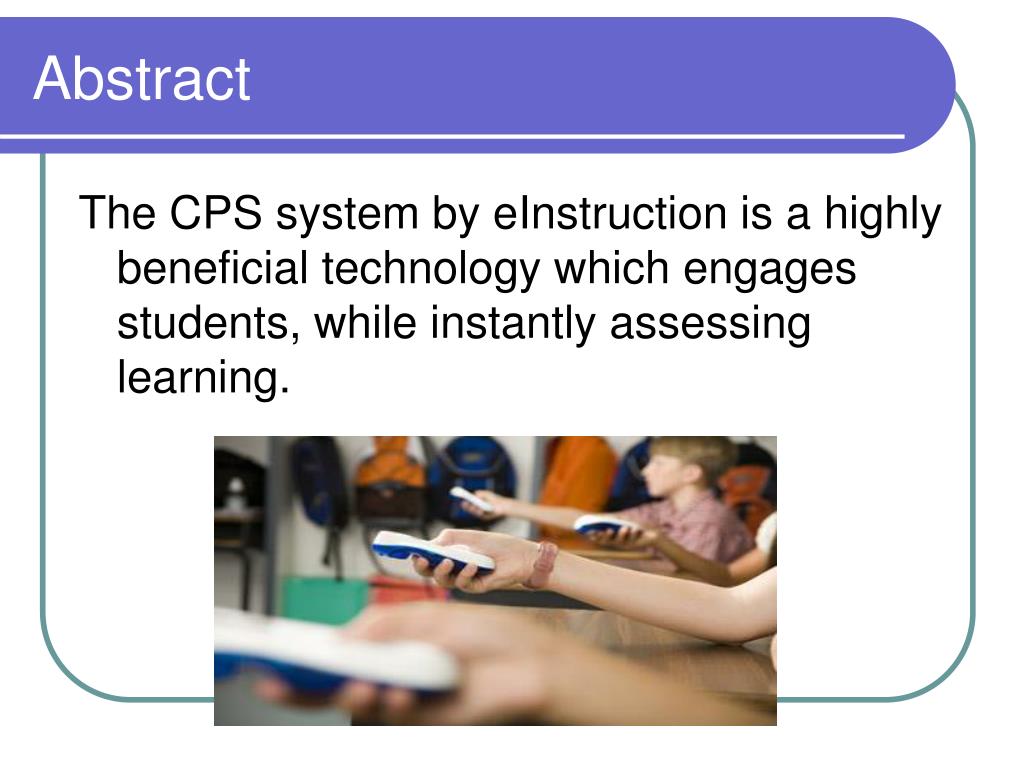 Abstract

The CPS system by eInstruction is a highly beneficial technology which engages students, while instantly assessing learning.